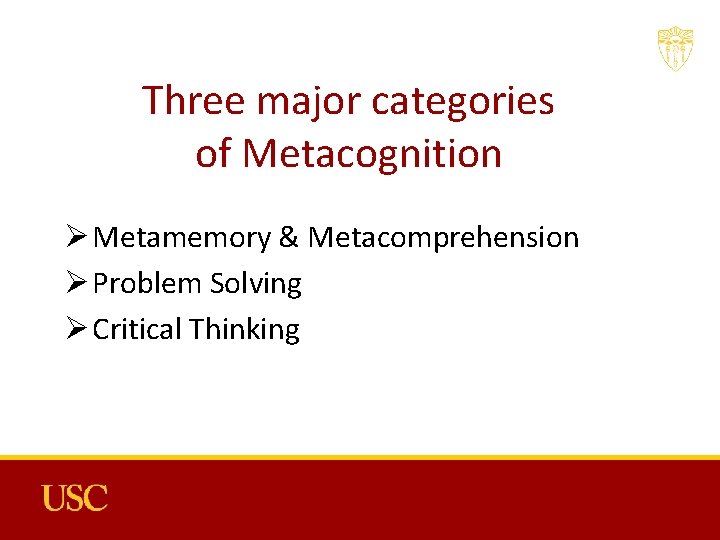 Three major categories of Metacognition

➢ Metamemory & Metacomprehension
➢ Problem Solving
➢ Critical Thinking

USC